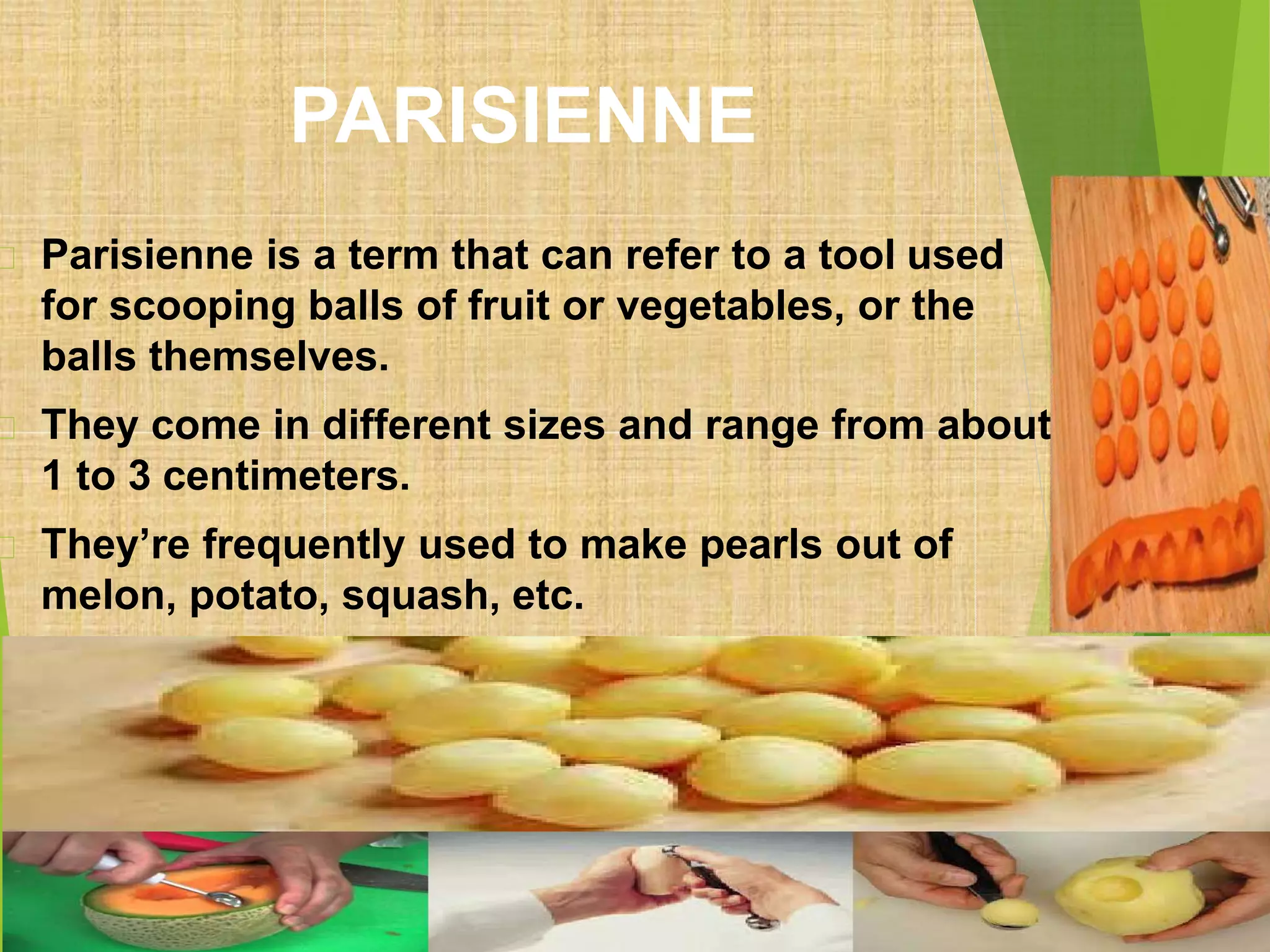 PARISIENNE

Parisienne is a term that can refer to a tool used for scooping balls of fruit or vegetables, or the balls themselves.

They come in different sizes and range from about 1 to 3 centimeters.

They’re frequently used to make pearls out of melon, potato, squash, etc.